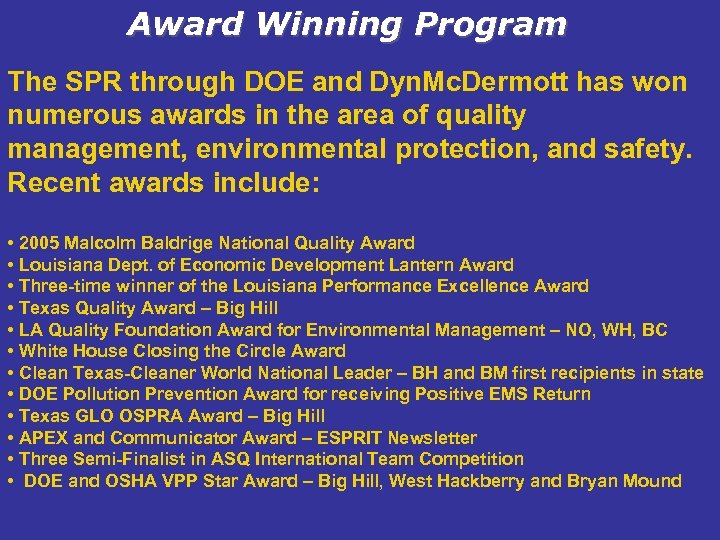 Award Winning Program

The SPR through DOE and DynMcDermott has won numerous awards in the area of quality management, environmental protection, and safety. Recent awards include:

• 2005 Malcolm Baldrige National Quality Award
• Louisiana Dept. of Economic Development Lantern Award
• Three-time winner of the Louisiana Performance Excellence Award
• Texas Quality Award – Big Hill
• LA Quality Foundation Award for Environmental Management – NO, WH, BC
• White House Closing the Circle Award
• Clean Texas-Cleaner World National Leader – BH and BM first recipients in state
• DOE Pollution Prevention Award for receiving Positive EMS Return
• Texas GLO OSPRA Award – Big Hill
• APEX and Communicator Award – ESPRIT Newsletter
• Three Semi-Finalist in ASQ International Team Competition
• DOE and OSHA VPP Star Award – Big Hill, West Hackberry and Bryan Mound